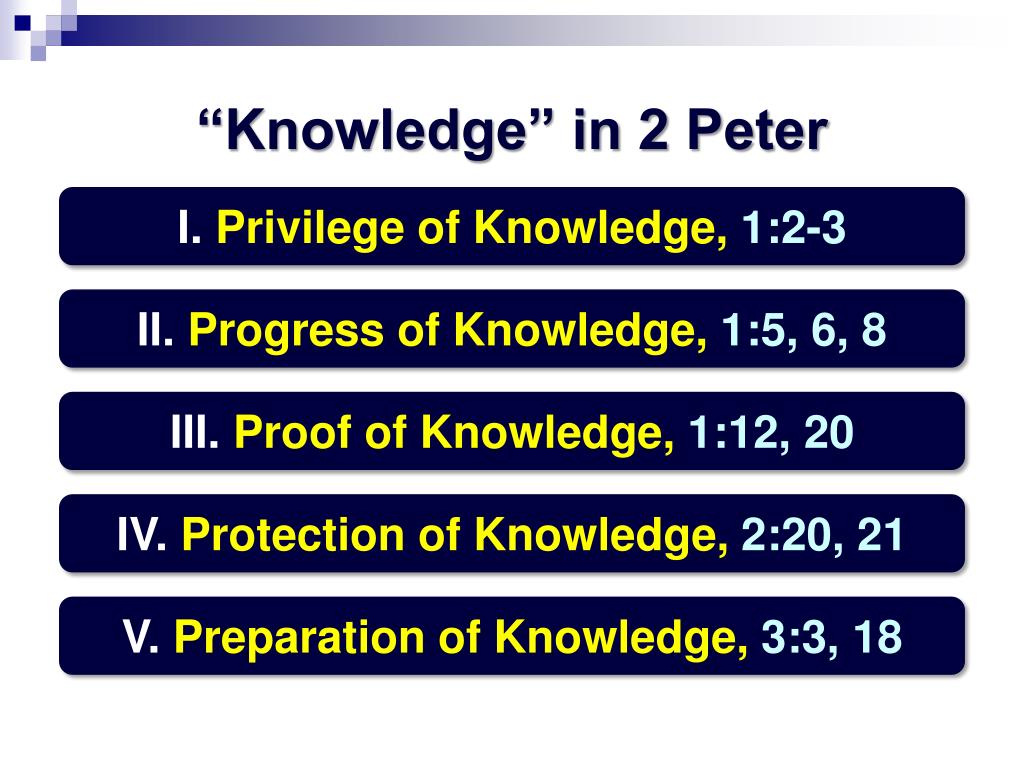 “Knowledge” in 2 Peter

I. Privilege of Knowledge, 1:2-3

II. Progress of Knowledge, 1:5, 6, 8

III. Proof of Knowledge, 1:12, 20

IV. Protection of Knowledge, 2:20, 21

V. Preparation of Knowledge, 3:3, 18